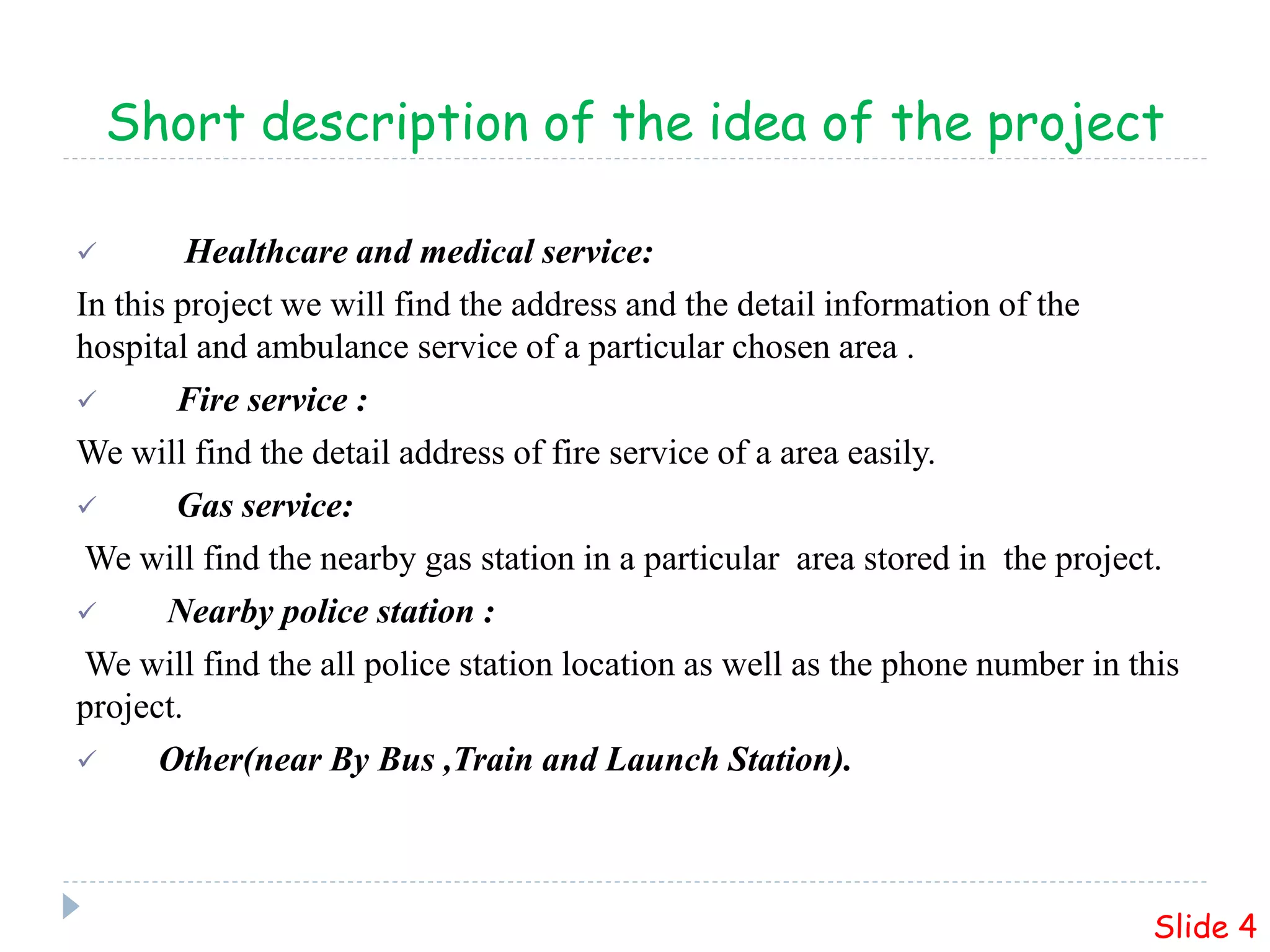 Short description of the idea of the project

✓ Healthcare and medical service:

In this project we will find the address and the detail information of the hospital and ambulance service of a particular chosen area .

✓ Fire service :

We will find the detail address of fire service of a area easily.

✓ Gas service:

We will find the nearby gas station in a particular area stored in the project.

✓ Nearby police station :

We will find the all police station location as well as the phone number in this project.

✓ Other(near By Bus ,Train and Launch Station).

Slide 4